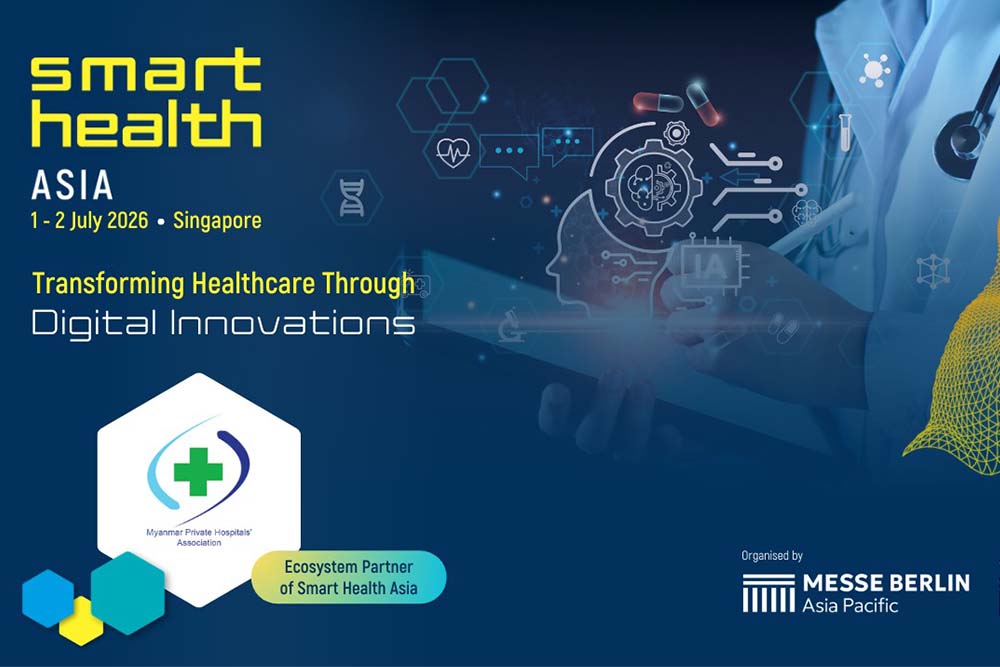 smart health
ASIA
1 - 2 July 2026 • Singapore

Transforming Healthcare Through
Digital Innovations

IA

Myanmar Private Hospitals' Association

Ecosystem Partner of Smart Health Asia

Organised by
MESSE BERLIN
Asia Pacific